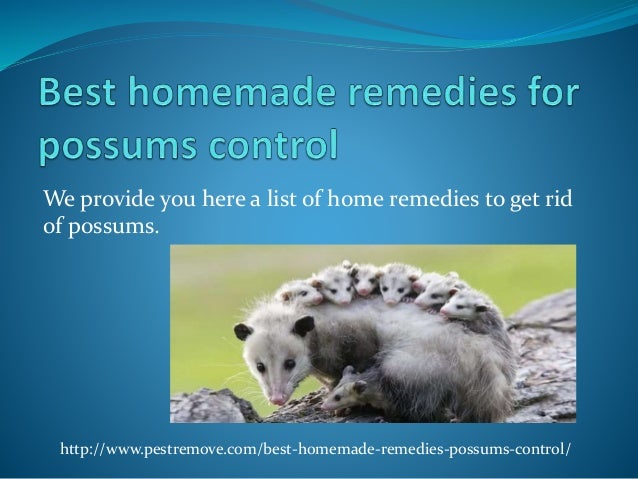 Best homemade remedies for possums control

We provide you here a list of home remedies to get rid of possums.

http://www.pestremove.com/best-homemade-remedies-possums-control/